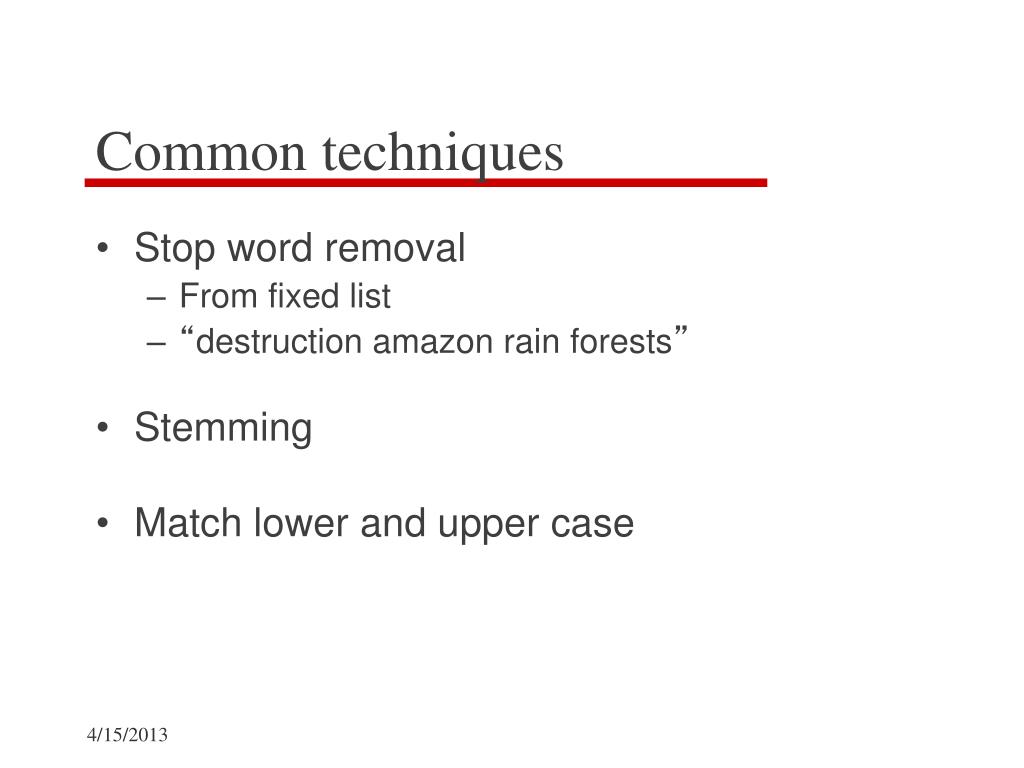 Common techniques

• Stop word removal
– From fixed list
– “destruction amazon rain forests”

• Stemming

• Match lower and upper case

4/15/2013